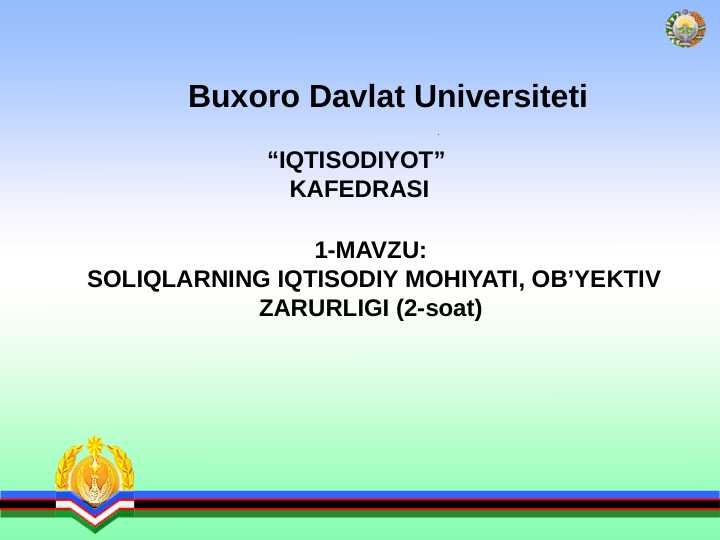 Buxoro Davlat Universiteti

“IQTISODIYOT” KAFEDRASI

1-MAVZU:
SOLIQLARNING IQTISODIY MOHIYATI, OB’YEKTIV ZARURLIGI (2-soat)